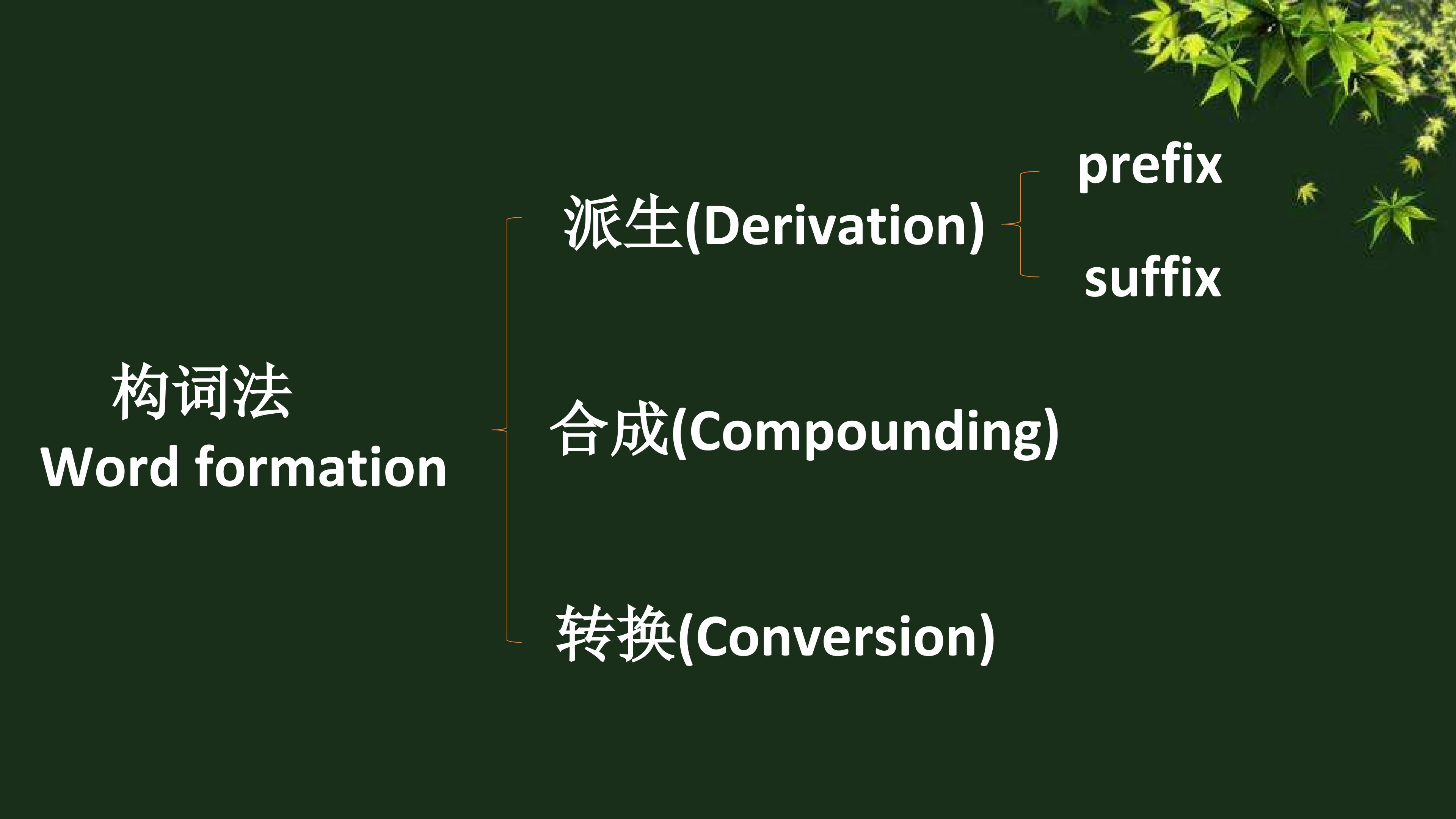 构词法
Word formation

派生(Derivation)

prefix

suffix

合成(Compounding)

转换(Conversion)